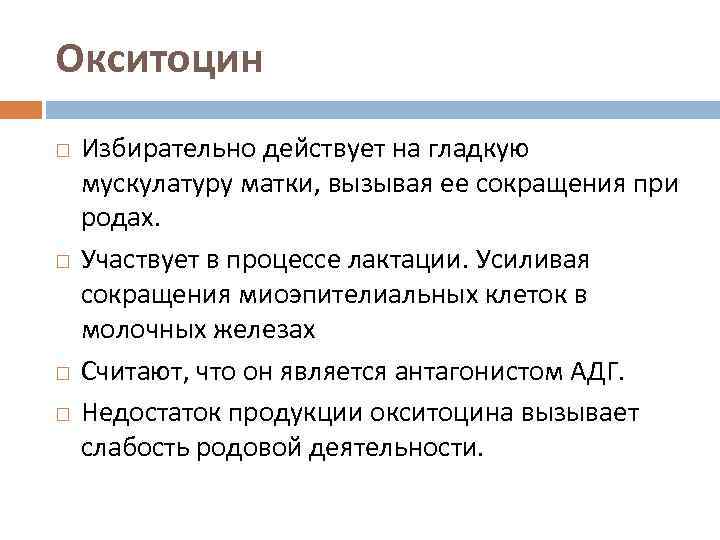 Окситоцин

□ Избирательно действует на гладкую мускулатуру матки, вызывая ее сокращения при родах.

□ Участвует в процессе лактации. Усиливая сокращения миоэпителиальных клеток в молочных железах

□ Считают, что он является антагонистом АДГ.

□ Недостаток продукции окситоцина вызывает слабость родовой деятельности.